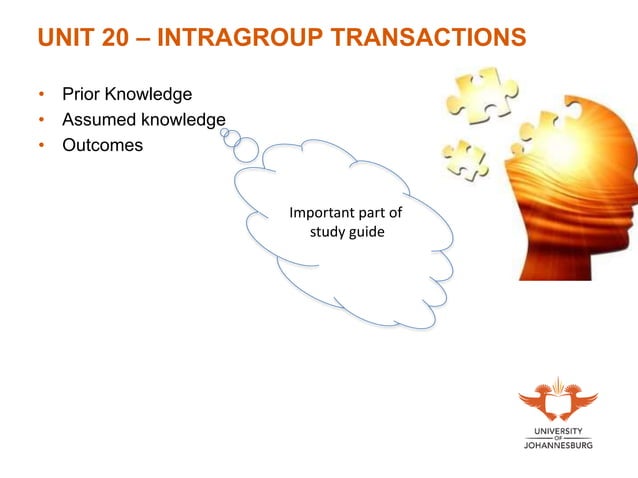 UNIT 20 – INTRAGROUP TRANSACTIONS

• Prior Knowledge
• Assumed knowledge
• Outcomes

Important part of study guide

UNIVERSITY OF JOHANNESBURG